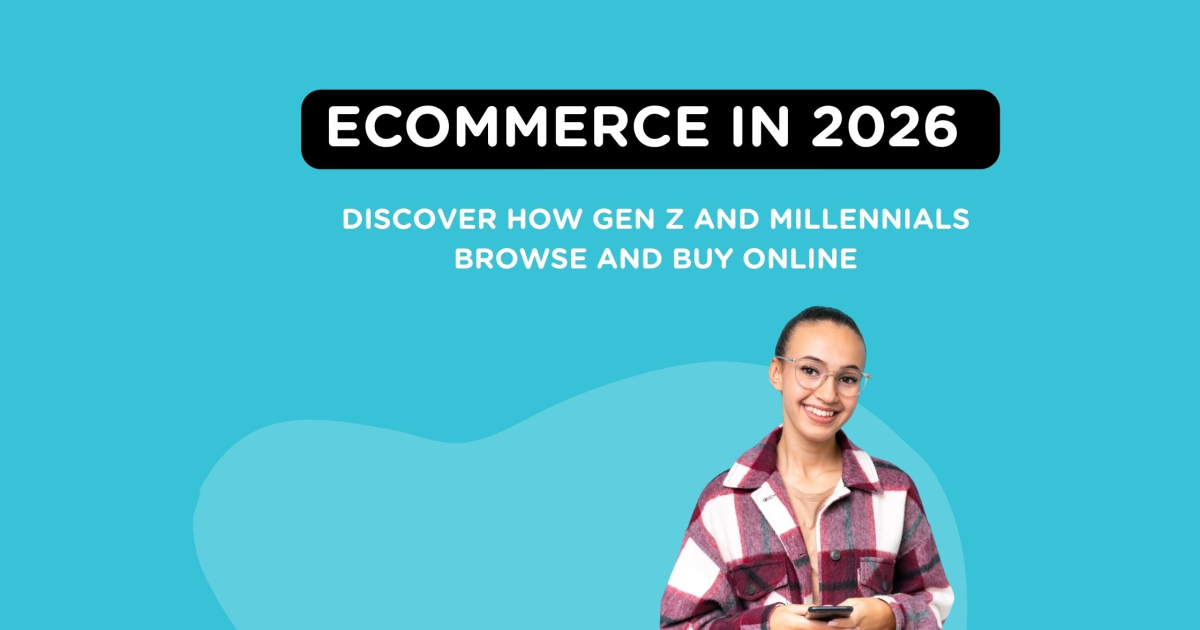 ECOMMERCE IN 2026

DISCOVER HOW GEN Z AND MILLENNIALS BROWSE AND BUY ONLINE